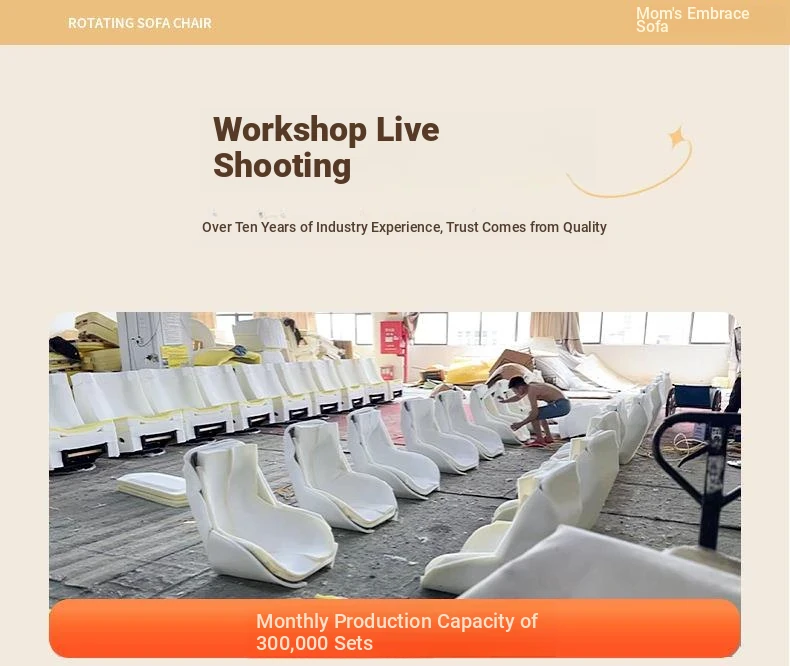 ROTATING SOFA CHAIR

Mom's Embrace Sofa

Workshop Live Shooting

Over Ten Years of Industry Experience, Trust Comes from Quality

Monthly Production Capacity of 300,000 Sets